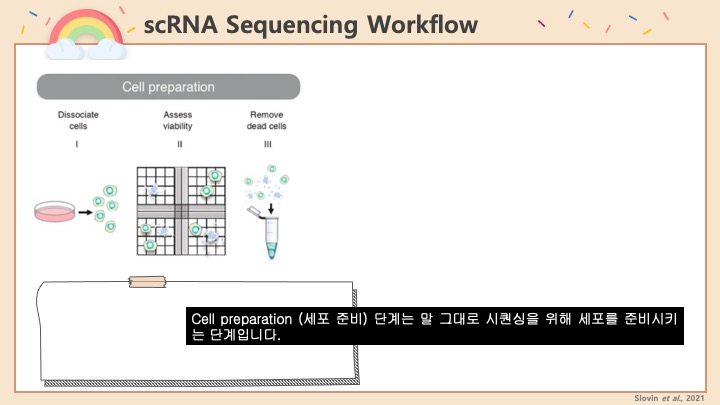 scRNA Sequencing Workflow

Cell preparation

Dissociate cells
I

Assess viability
II

Remove dead cells
III

Cell preparation (세포 준비) 단계는 말 그대로 시퀀싱을 위해 세포를 준비시키는 단계입니다.

Slovin et al., 2021